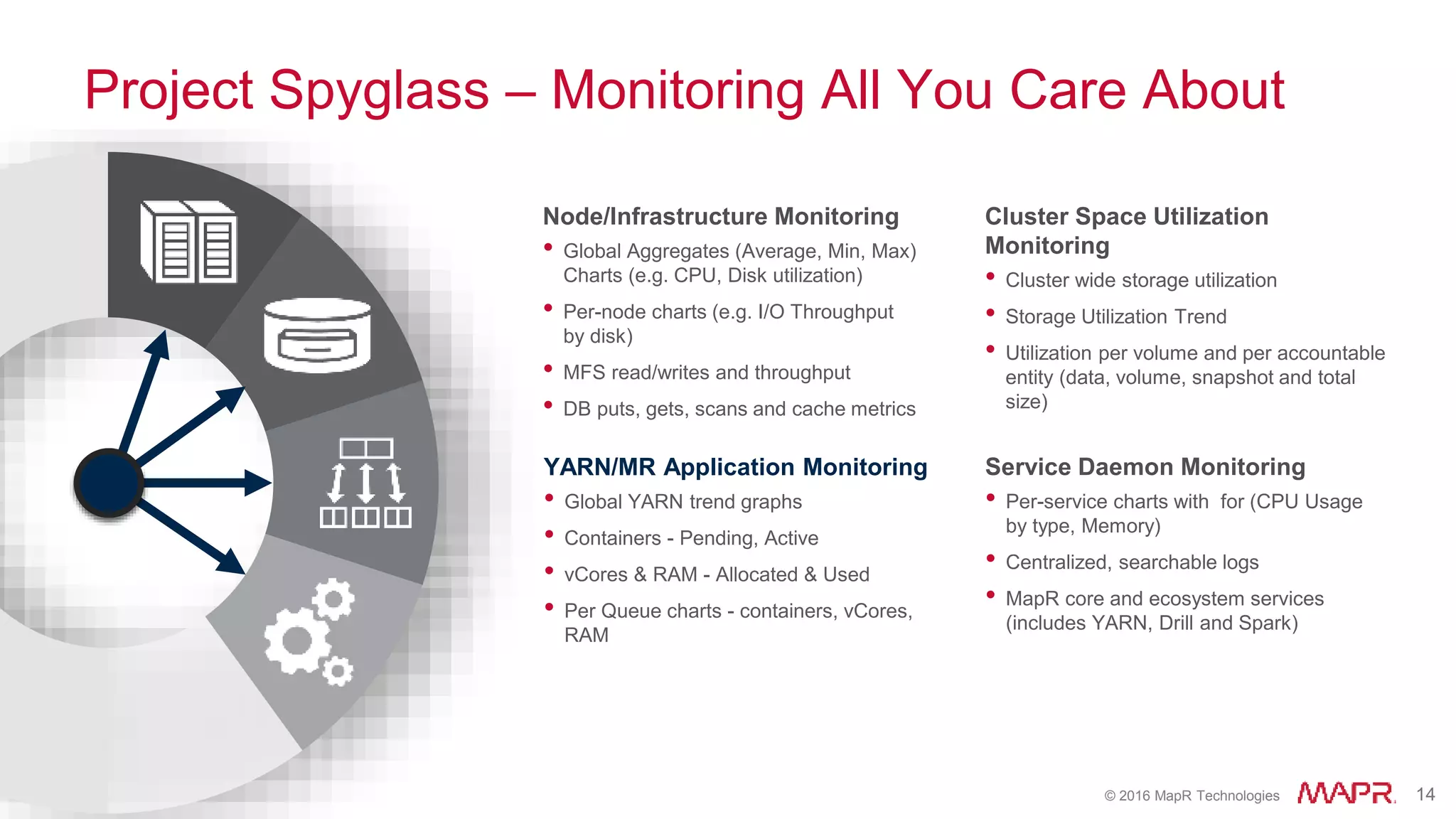 Project Spyglass – Monitoring All You Care About

Node/Infrastructure Monitoring
• Global Aggregates (Average, Min, Max) Charts (e.g. CPU, Disk utilization)
• Per-node charts (e.g. I/O Throughput by disk)
• MFS read/writes and throughput
• DB puts, gets, scans and cache metrics

YARN/MR Application Monitoring
• Global YARN trend graphs
• Containers - Pending, Active
• vCores & RAM - Allocated & Used
• Per Queue charts - containers, vCores, RAM

Cluster Space Utilization Monitoring
• Cluster wide storage utilization
• Storage Utilization Trend
• Utilization per volume and per accountable entity (data, volume, snapshot and total size)

Service Daemon Monitoring
• Per-service charts with for (CPU Usage by type, Memory)
• Centralized, searchable logs
• MapR core and ecosystem services (includes YARN, Drill and Spark)

© 2016 MapR Technologies MAPR. 14